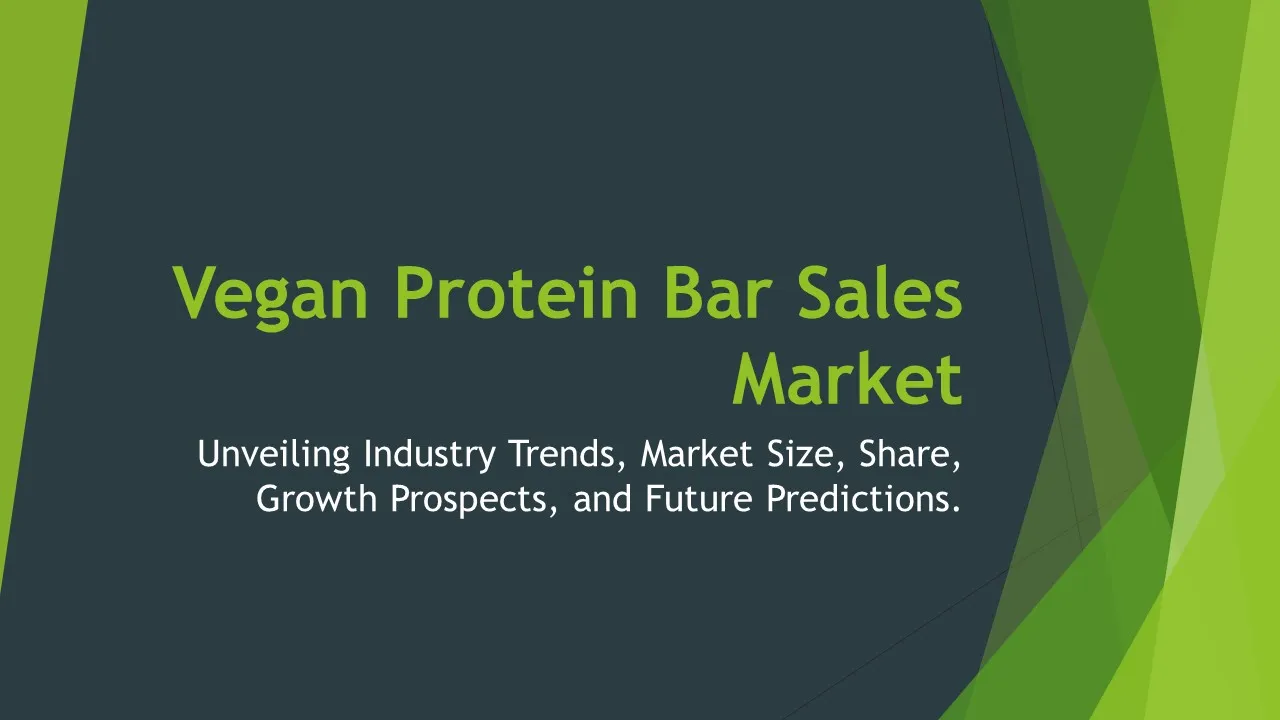 Vegan Protein Bar Sales Market

Unveiling Industry Trends, Market Size, Share, Growth Prospects, and Future Predictions.